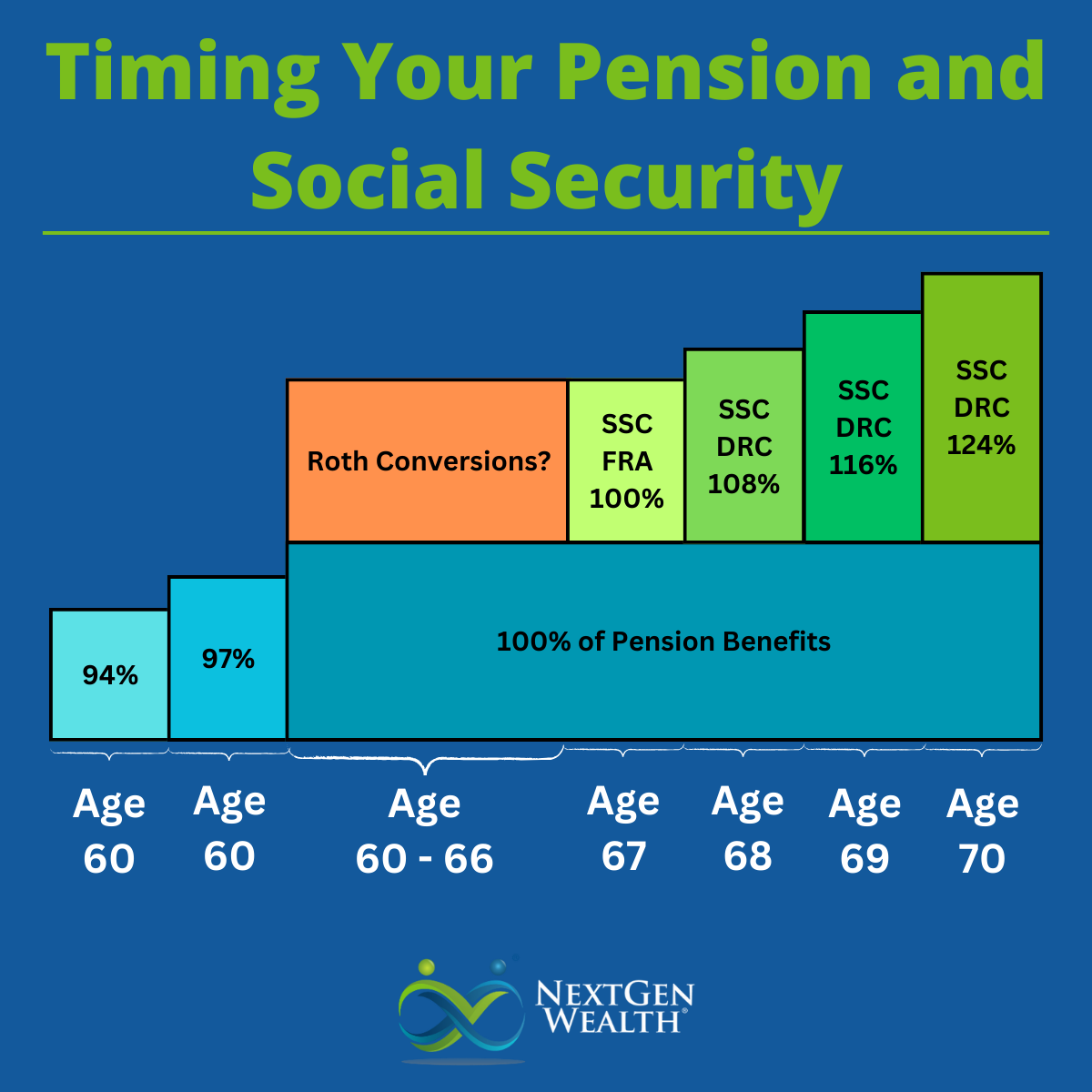 Timing Your Pension and Social Security

Roth Conversions?

SSC FRA 100%

SSC DRC 108%

SSC DRC 116%

SSC DRC 124%

94%

97%

100% of Pension Benefits

Age 60

Age 60

Age 60 - 66

Age 67

Age 68

Age 69

Age 70

NEXTGEN WEALTH®